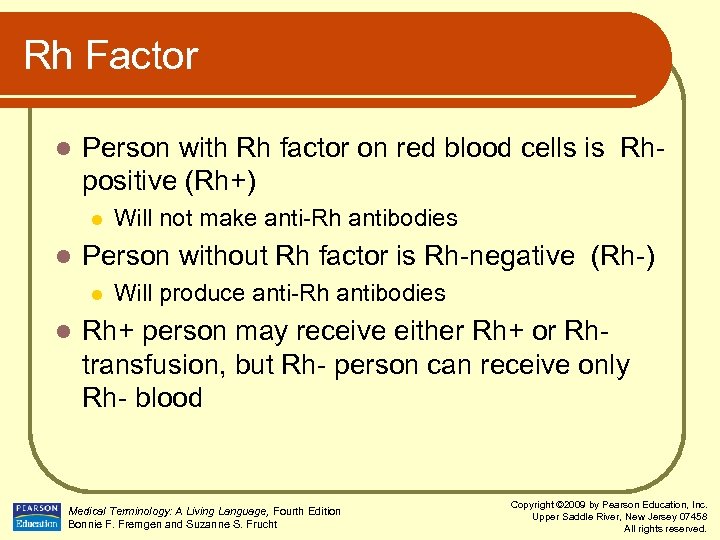 Rh Factor

Person with Rh factor on red blood cells is Rh-positive (Rh+)

Will not make anti-Rh antibodies

Person without Rh factor is Rh-negative (Rh-)

Will produce anti-Rh antibodies

Rh+ person may receive either Rh+ or Rh- transfusion, but Rh- person can receive only Rh- blood

PEARSON Education

Medical Terminology: A Living Language, Fourth Edition
Bonnie F. Fremgen and Suzanne S. Frucht

Copyright ©2009 by Pearson Education, Inc.
Upper Saddle River, New Jersey 07458
All rights reserved.